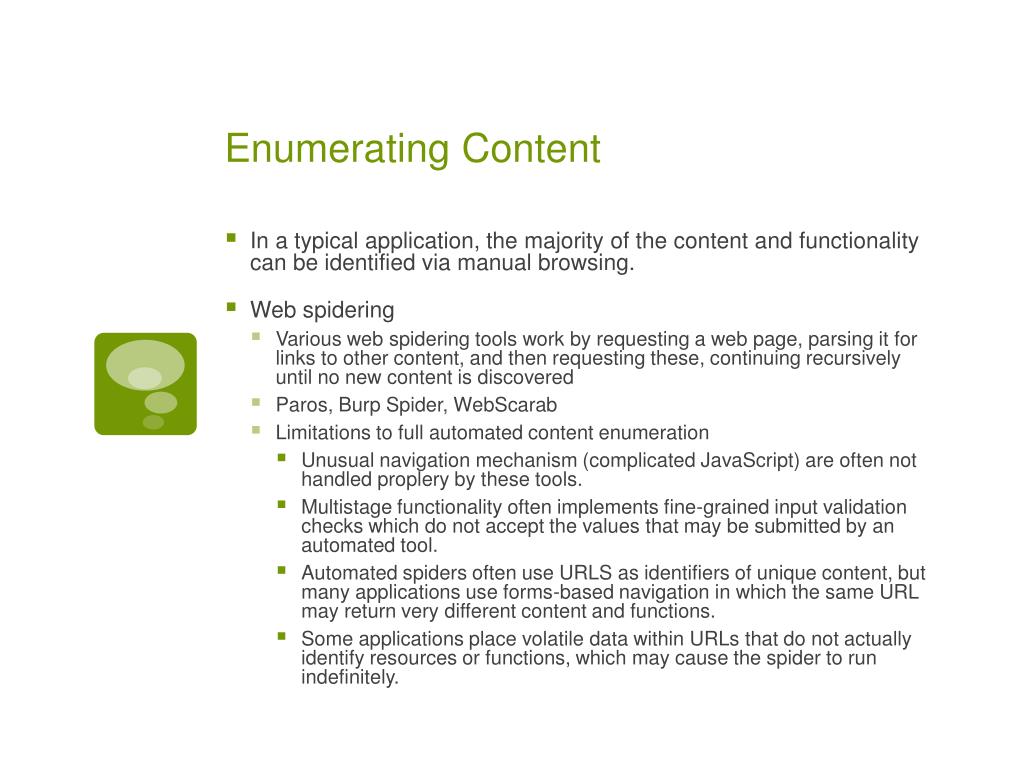 Enumerating Content

- In a typical application, the majority of the content and functionality can be identified via manual browsing.
- Web spidering
  - Various web spidering tools work by requesting a web page, parsing it for links to other content, and then requesting these, continuing recursively until no new content is discovered
  - Paros, Burp Spider, WebScarab
  - Limitations to full automated content enumeration
    - Unusual navigation mechanism (complicated JavaScript) are often not handled proplery by these tools.
    - Multistage functionality often implements fine-grained input validation checks which do not accept the values that may be submitted by an automated tool.
    - Automated spiders often use URLS as identifiers of unique content, but many applications use forms-based navigation in which the same URL may return very different content and functions.
    - Some applications place volatile data within URLs that do not actually identify resources or functions, which may cause the spider to run indefinitely.